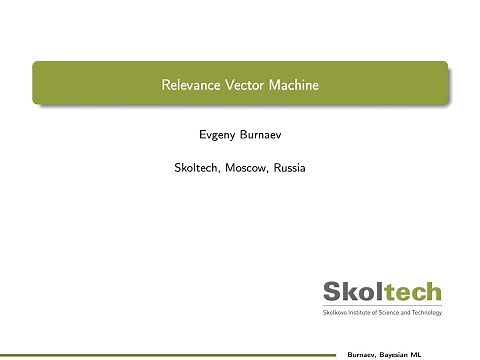 Relevance Vector Machine

Evgeny Burnaev

Skoltech, Moscow, Russia

Skoltech

Skolkovo Institute of Science and Technology

Burnaev, Bayesian ML